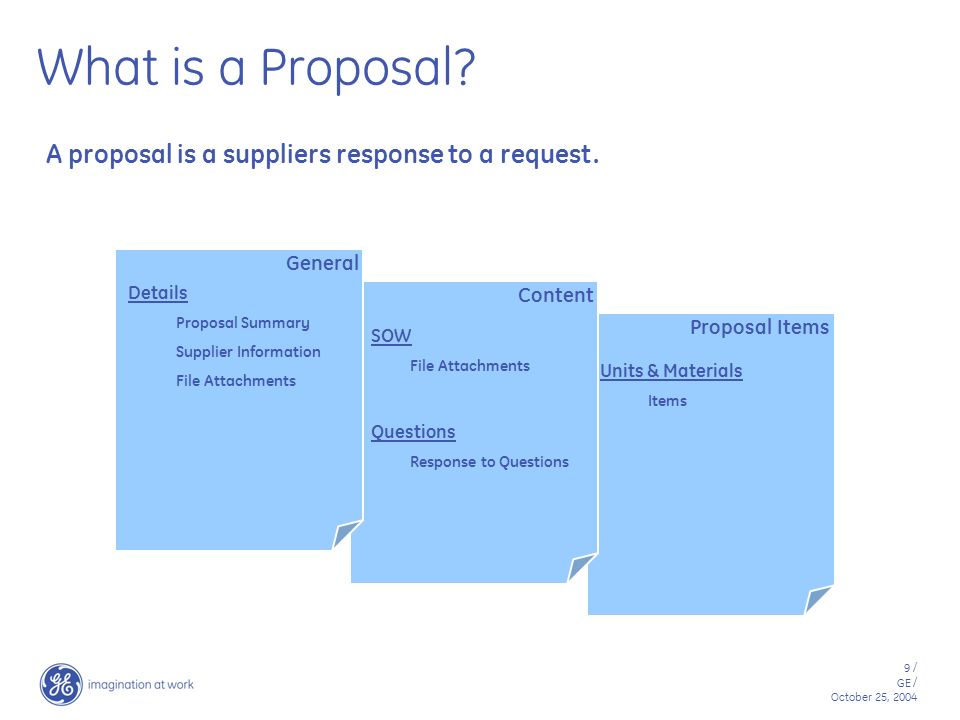 What is a Proposal?

A proposal is a suppliers response to a request.

General

Details

Proposal Summary

Supplier Information

File Attachments

Content

SOW

File Attachments

Questions

Response to Questions

Proposal Items

Units & Materials

Items

GE imagination at work

9 /
GE /
October 25, 2004